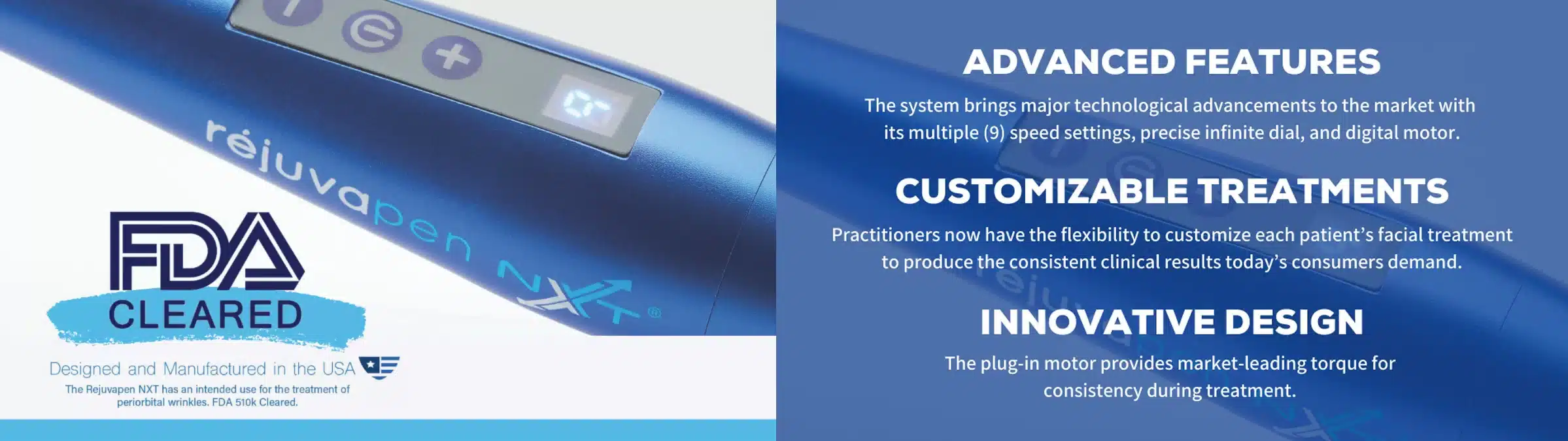 réjuvapen NXT®

FDA
CLEARED

Designed and Manufactured in the USA

The Rejuvapen NXT has an intended use for the treatment of periorbital wrinkles. FDA 510k Cleared.

ADVANCED FEATURES

The system brings major technological advancements to the market with its multiple (9) speed settings, precise infinite dial, and digital motor.

CUSTOMIZABLE TREATMENTS

Practitioners now have the flexibility to customize each patient's facial treatment to produce the consistent clinical results today's consumers demand.

INNOVATIVE DESIGN

The plug-in motor provides market-leading torque for consistency during treatment.